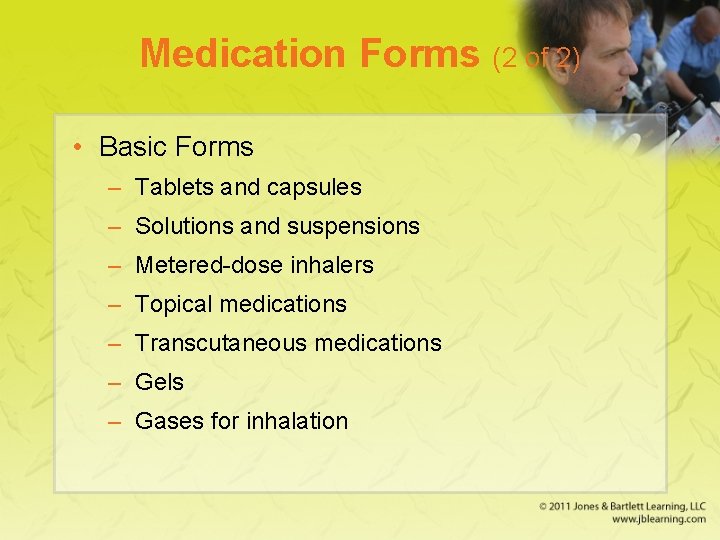 Medication Forms (2 of 2)

• Basic Forms
– Tablets and capsules
– Solutions and suspensions
– Metered-dose inhalers
– Topical medications
– Transcutaneous medications
– Gels
– Gases for inhalation

© 2011 Jones & Bartlett Learning, LLC
www.jblearning.com